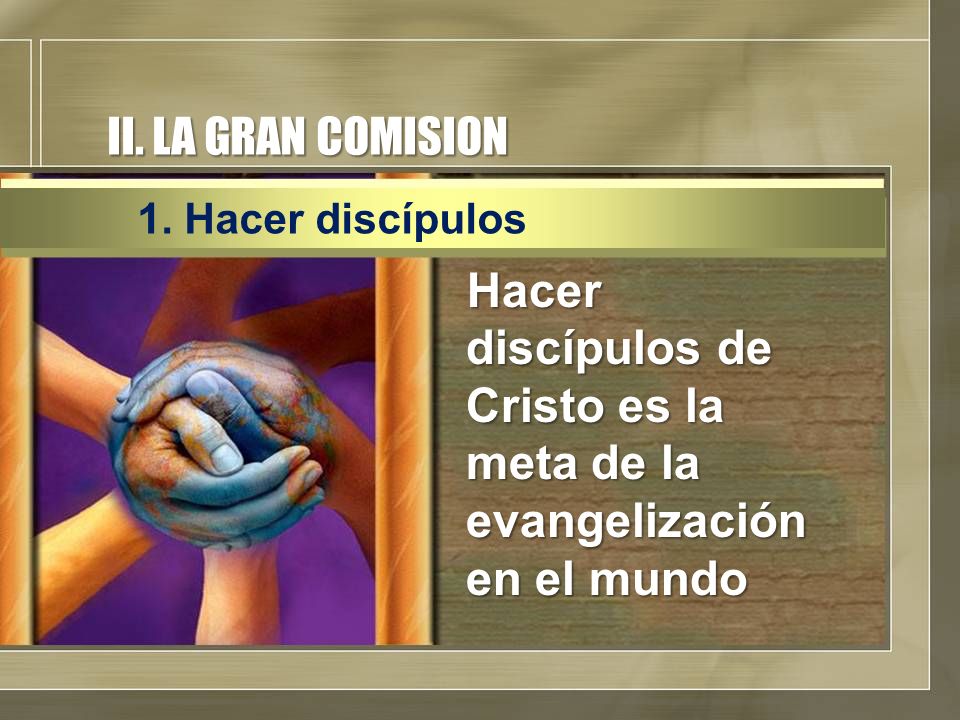 II. LA GRAN COMISION

1. Hacer discípulos

Hacer discípulos de Cristo es la meta de la evangelización en el mundo